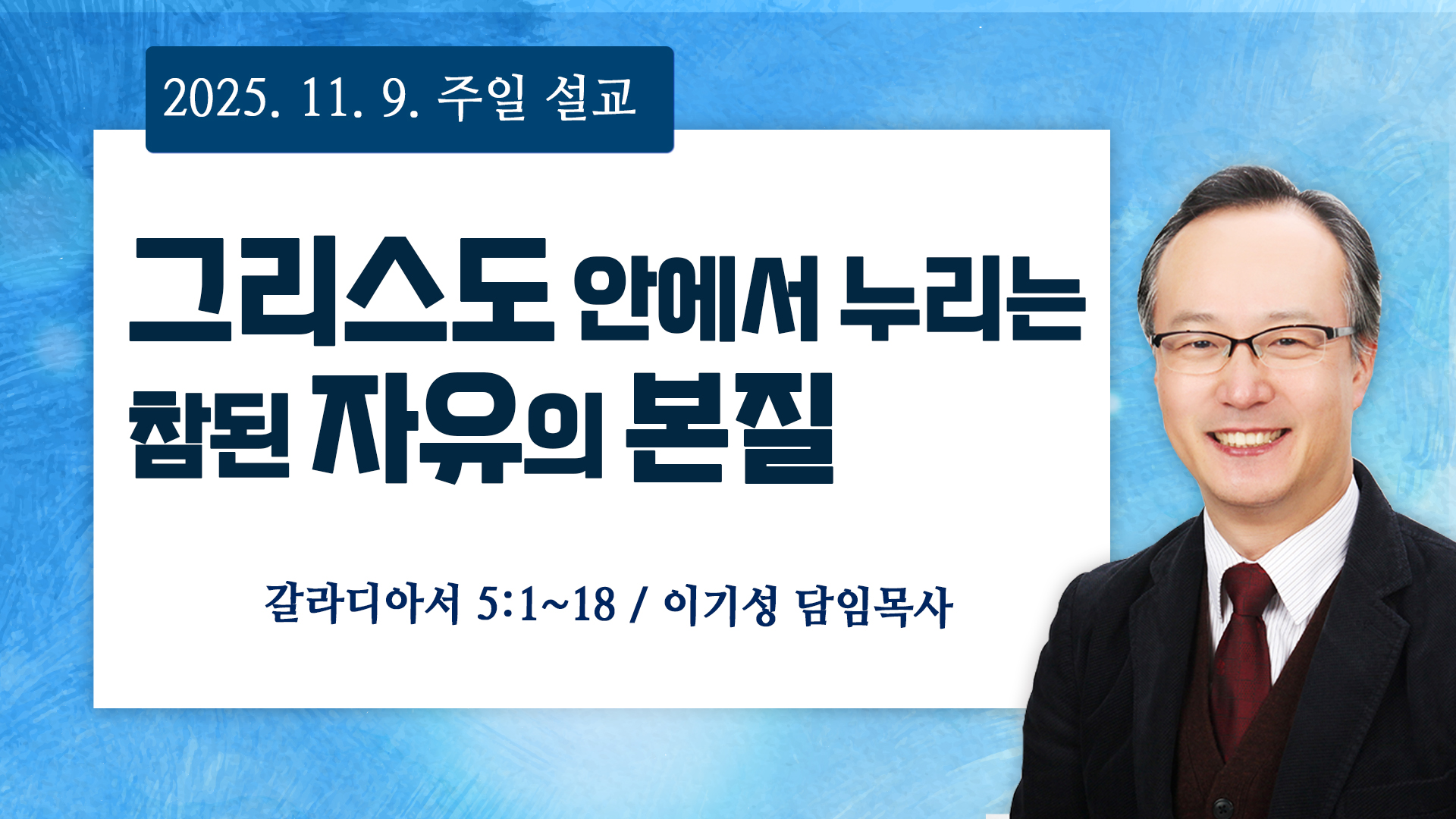 2025. 11. 9. 주일 설교

그리스도 안에서 누리는 참된 자유의 본질

갈라디아서 5:1~18 / 이기성 담임목사